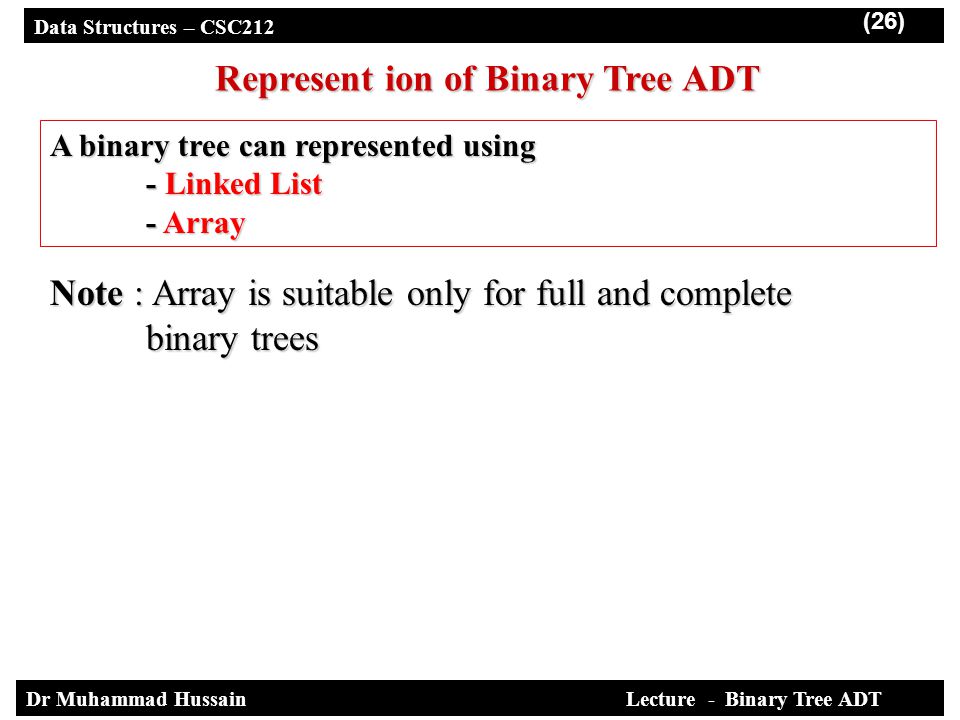 Data Structures – CSC212

(26)

Represent ion of Binary Tree ADT

A binary tree can represented using
- Linked List
- Array

Note : Array is suitable only for full and complete binary trees

Dr Muhammad Hussain

Lecture - Binary Tree ADT